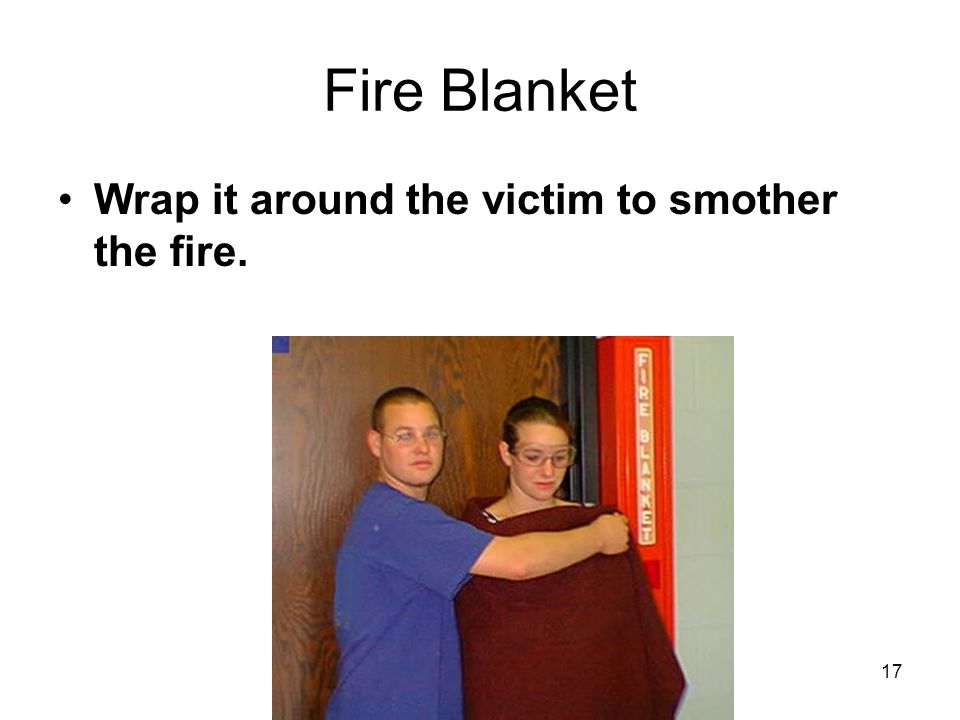 Fire Blanket

• Wrap it around the victim to smother the fire.

FIRE BLANKET

17